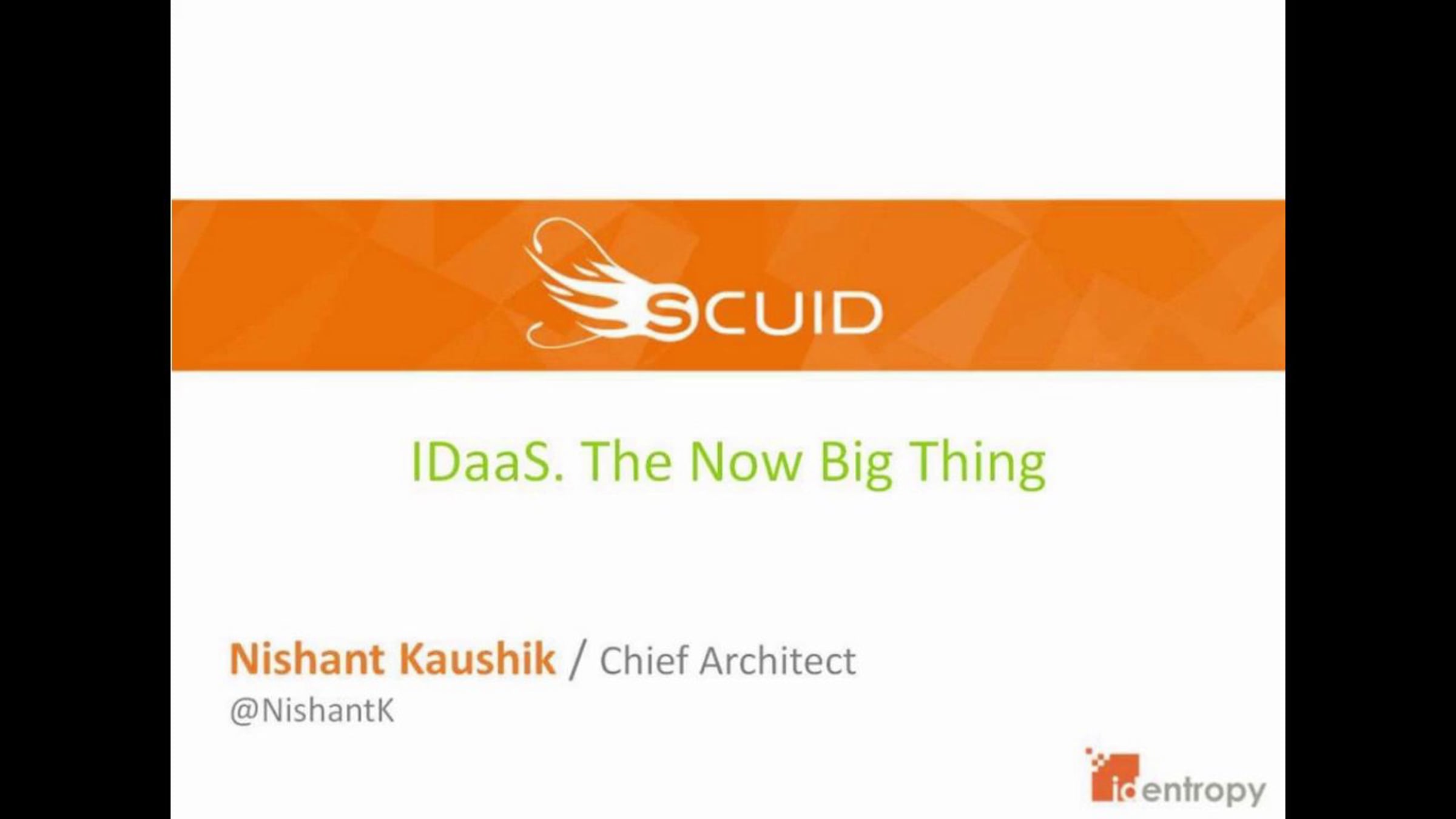 SCUID

IDaaS. The Now Big Thing

Nishant Kaushik / Chief Architect
@NishantK

identropy